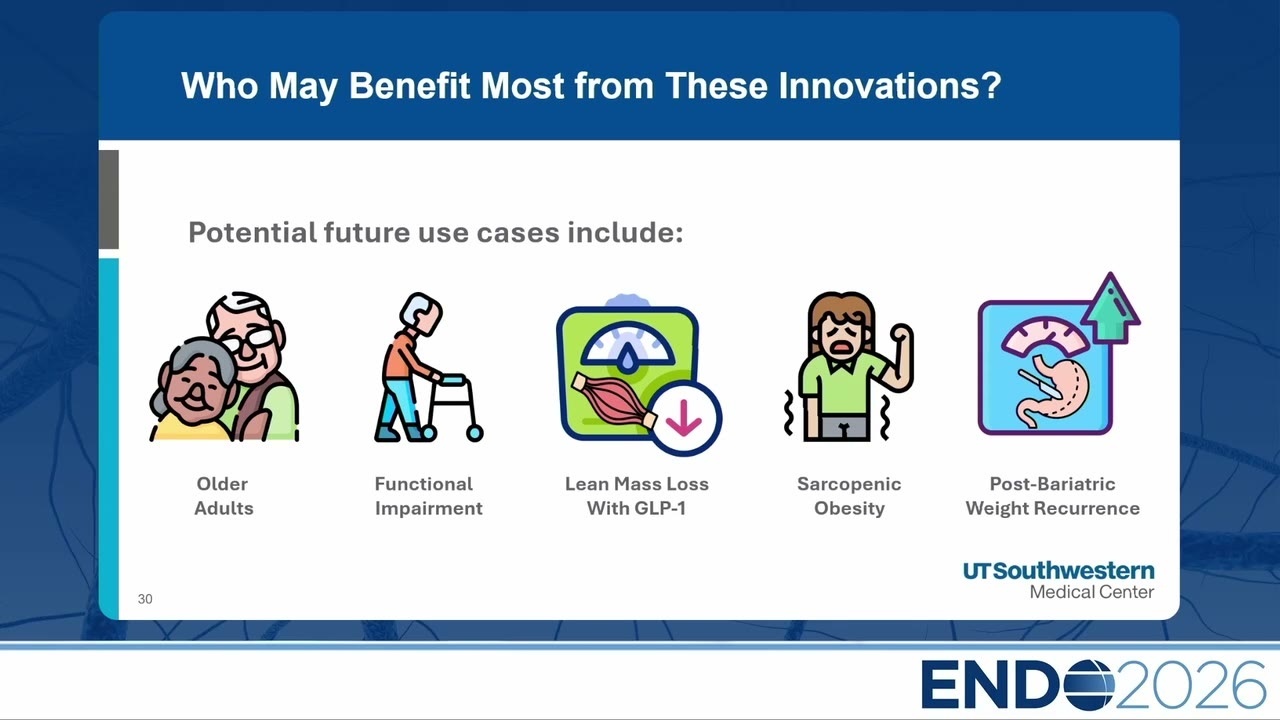 Who May Benefit Most from These Innovations?

Potential future use cases include:

Older Adults

Functional Impairment

Lean Mass Loss With GLP-1

Sarcopenic Obesity

Post-Bariatric Weight Recurrence

30

UTSouthwestern Medical Center

ENDO2026